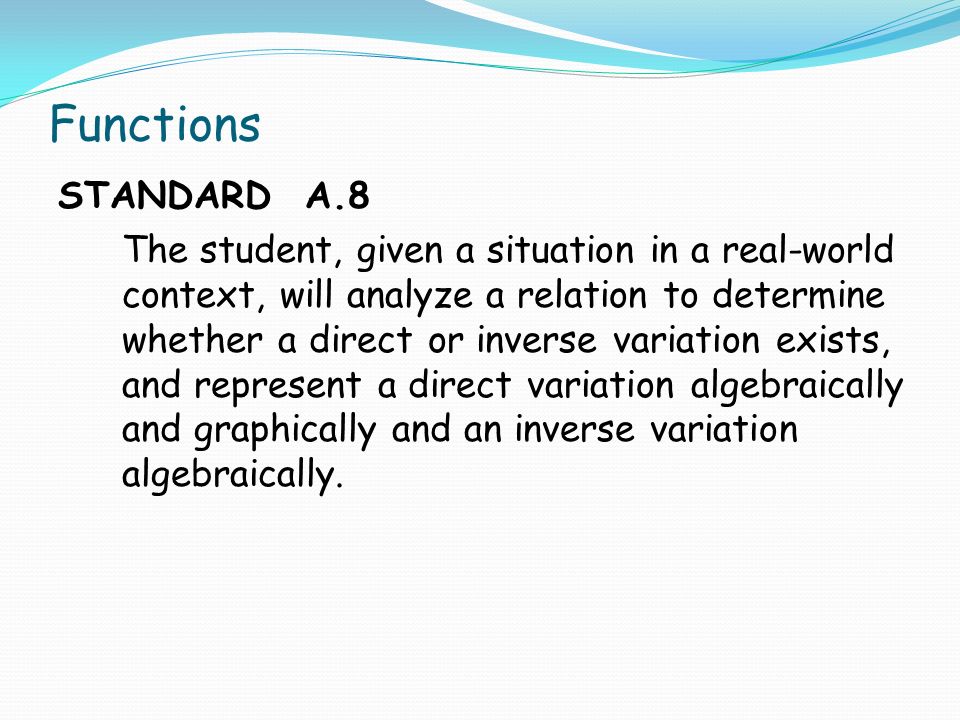 Functions

STANDARD A.8

The student, given a situation in a real-world context, will analyze a relation to determine whether a direct or inverse variation exists, and represent a direct variation algebraically and graphically and an inverse variation algebraically.